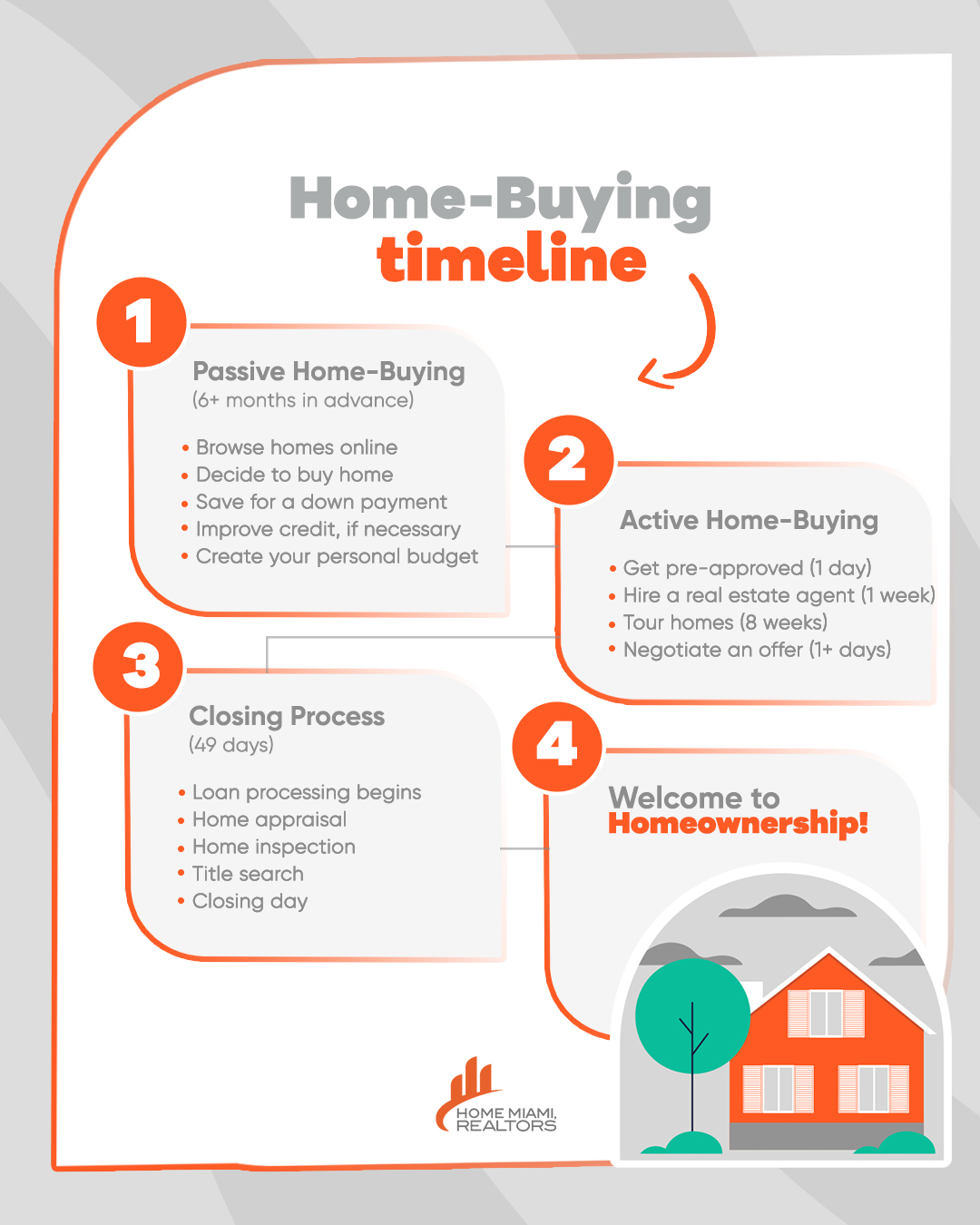 Home-Buying
timeline

1
Passive Home-Buying
(6+ months in advance)

• Browse homes online
• Decide to buy home
• Save for a down payment
• Improve credit, if necessary
• Create your personal budget

2
Active Home-Buying

• Get pre-approved (1 day)
• Hire a real estate agent (1 week)
• Tour homes (8 weeks)
• Negotiate an offer (1+ days)

3
Closing Process
(49 days)

• Loan processing begins
• Home appraisal
• Home inspection
• Title search
• Closing day

4
Welcome to
Homeownership!

HOME MIAMI,
REALTORS